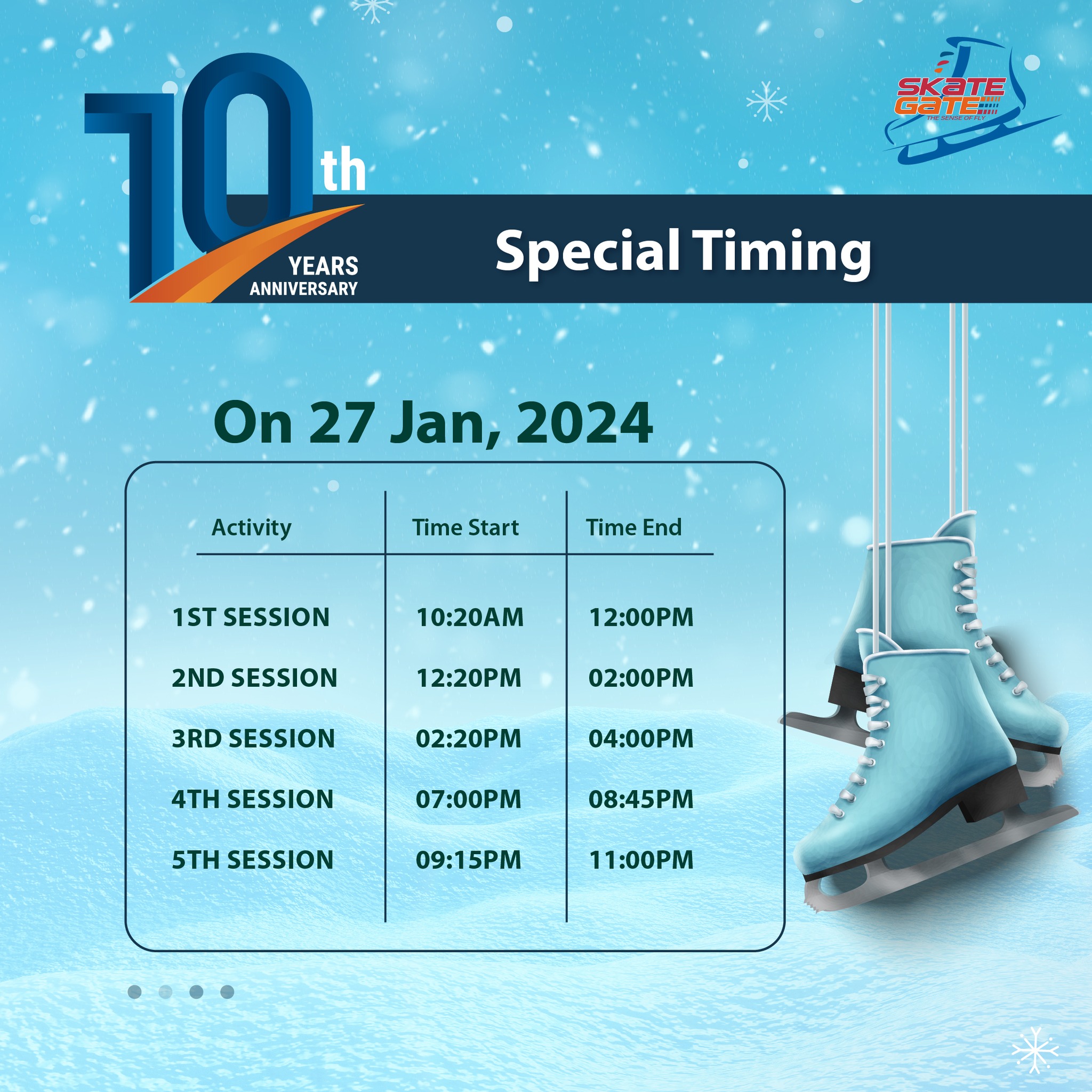 10th YEARS ANNIVERSARY

SKATE GATE
THE SENSE OF FLY

Special Timing

On 27 Jan, 2024

| Activity | Time Start | Time End |
|---|---|---|
| 1ST SESSION | 10:20AM | 12:00PM |
| 2ND SESSION | 12:20PM | 02:00PM |
| 3RD SESSION | 02:20PM | 04:00PM |
| 4TH SESSION | 07:00PM | 08:45PM |
| 5TH SESSION | 09:15PM | 11:00PM |